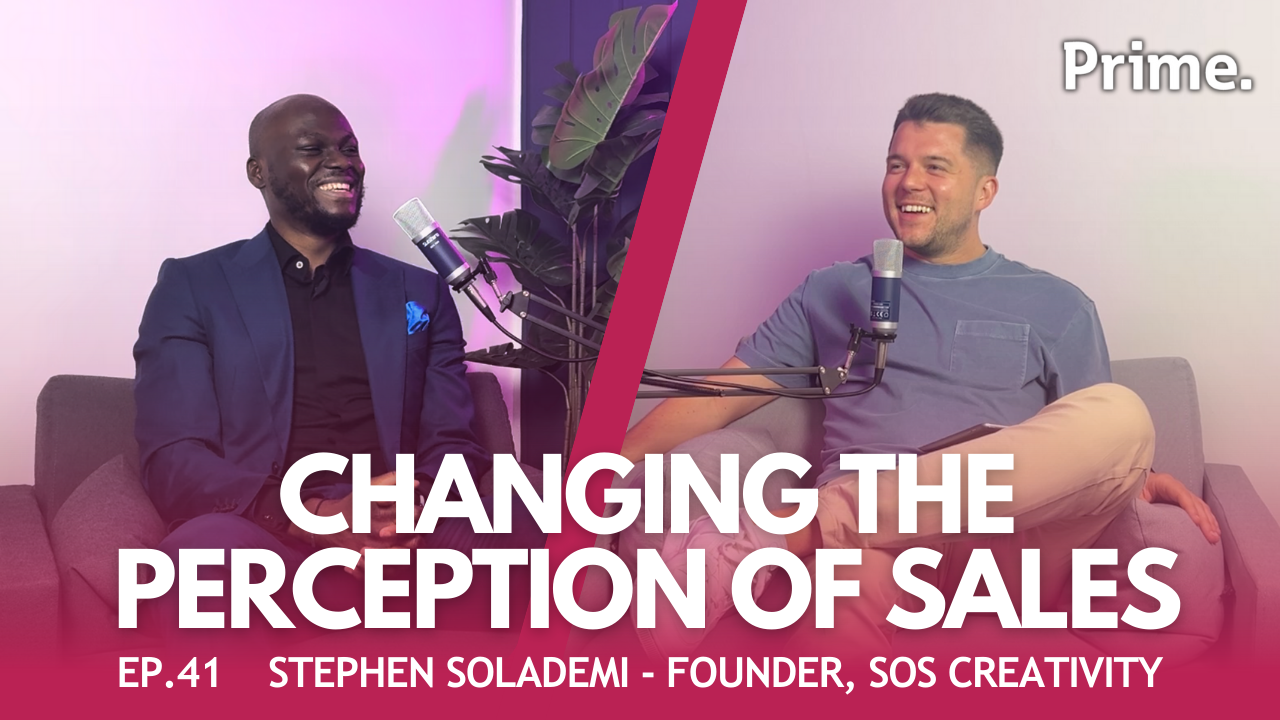 Prime.

CHANGING THE PERCEPTION OF SALES

EP.41 STEPHEN SOLADEMI - FOUNDER, SOS CREATIVITY